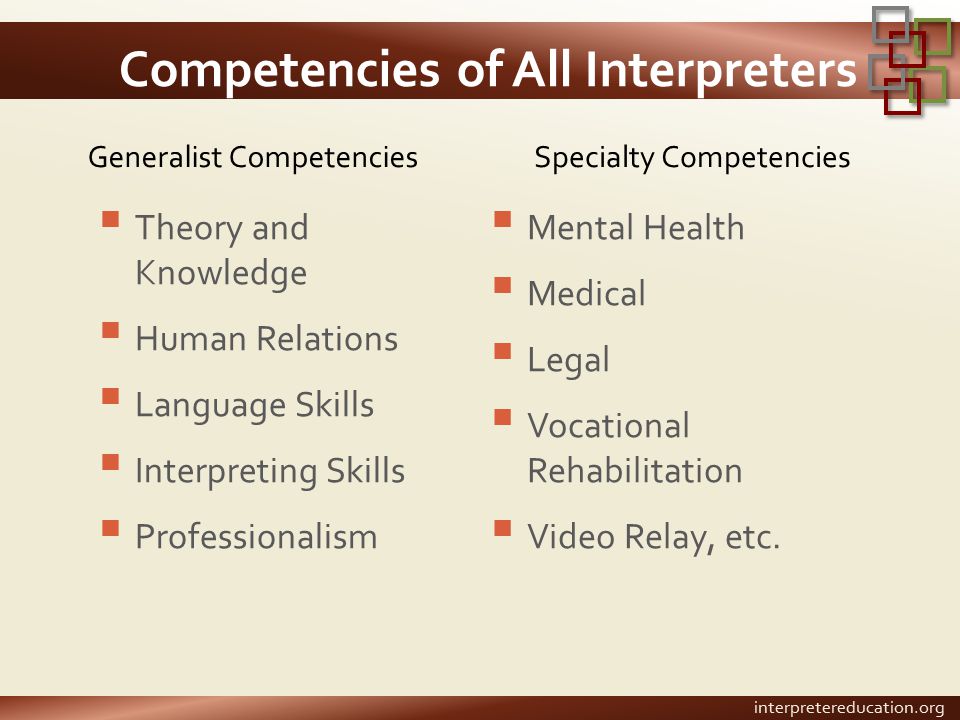 Competencies of All Interpreters

Generalist Competencies

- Theory and Knowledge
- Human Relations
- Language Skills
- Interpreting Skills
- Professionalism

Specialty Competencies

- Mental Health
- Medical
- Legal
- Vocational Rehabilitation
- Video Relay, etc.

interpretereducation.org